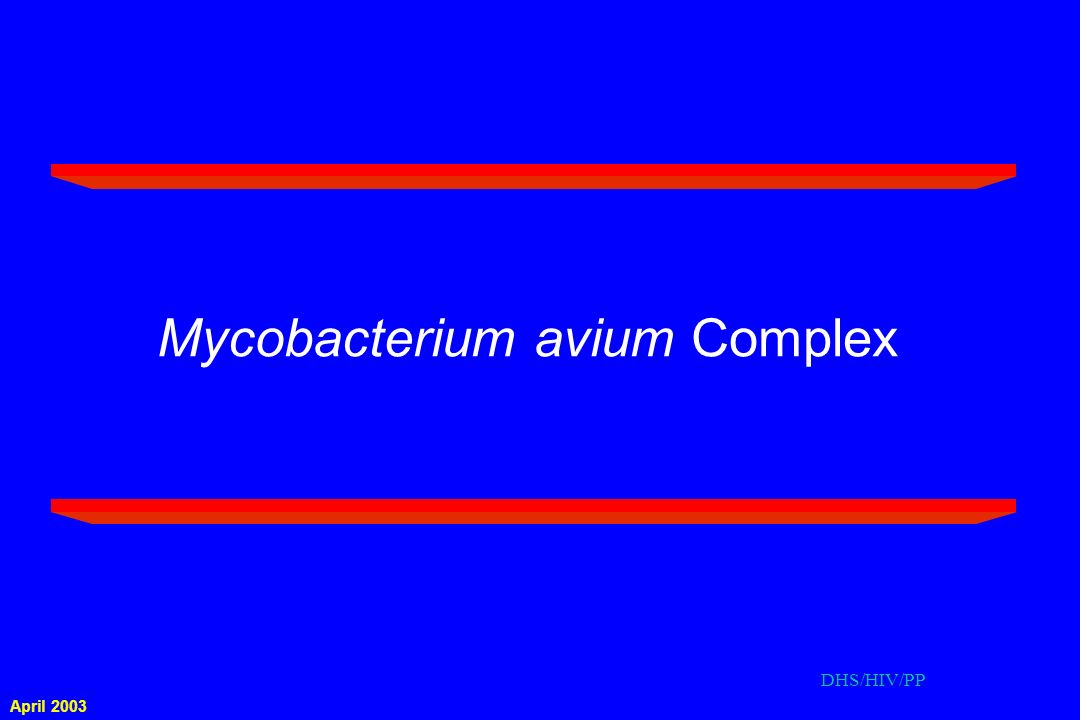 Mycobacterium avium Complex

DHS/HIV/PP

April 2003